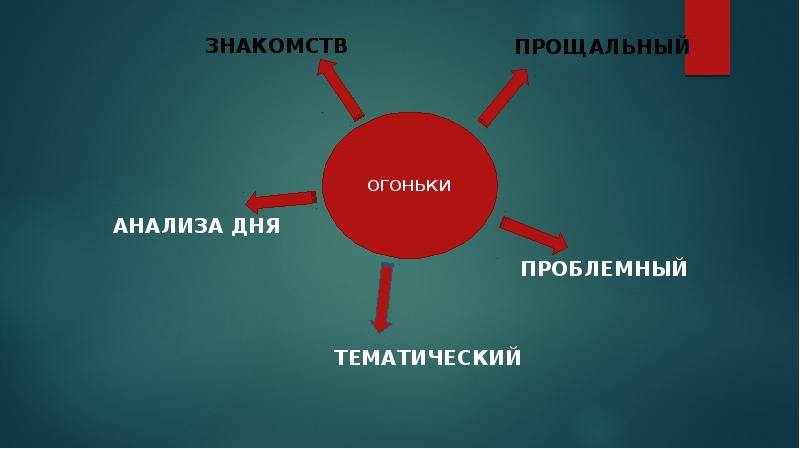 ЗНАКОМСТВ

ПРОЩАЛЬНЫЙ

ОГОНЬКИ

АНАЛИЗА ДНЯ

ПРОБЛЕМНЫЙ

ТЕМАТИЧЕСКИЙ